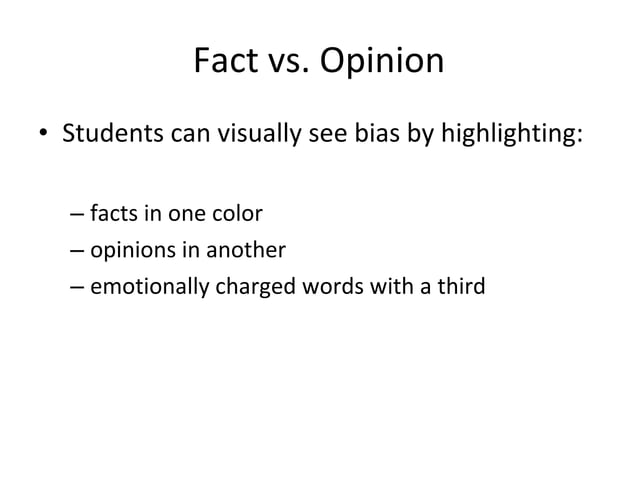 Fact vs. Opinion

• Students can visually see bias by highlighting:

– facts in one color
– opinions in another
– emotionally charged words with a third